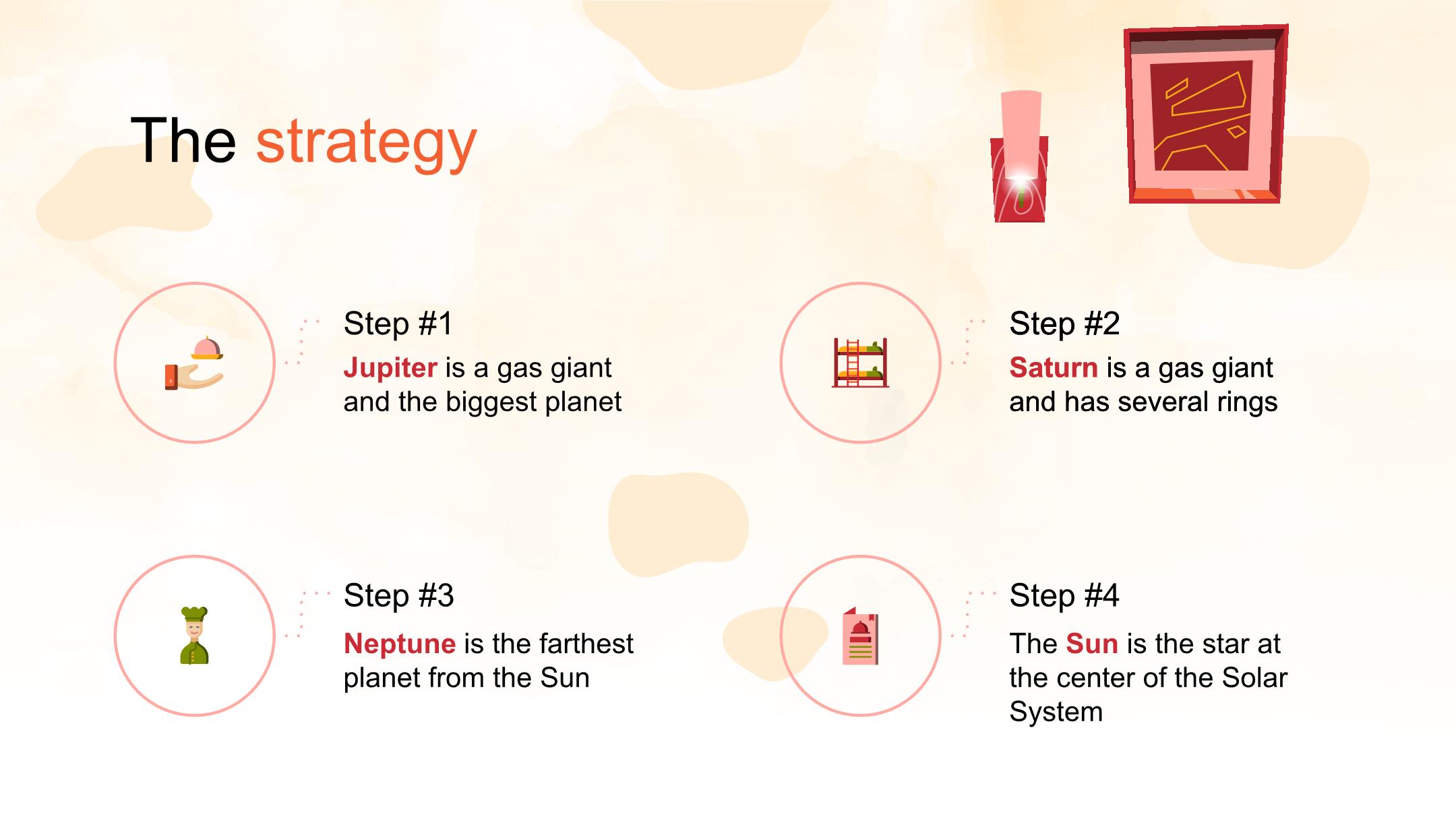 The strategy

Step #1

Jupiter is a gas giant and the biggest planet

Step #2

Saturn is a gas giant and has several rings

Step #3

Neptune is the farthest planet from the Sun

Step #4

The Sun is the star at the center of the Solar System